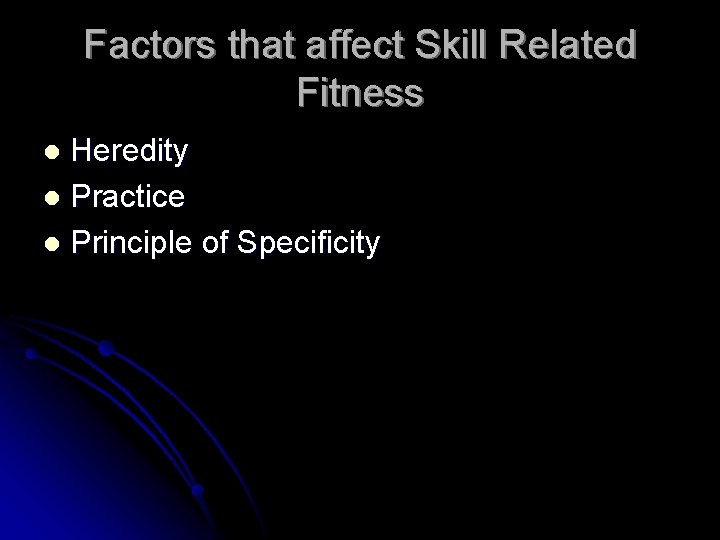 Factors that affect Skill Related Fitness

- Heredity
- Practice
- Principle of Specificity